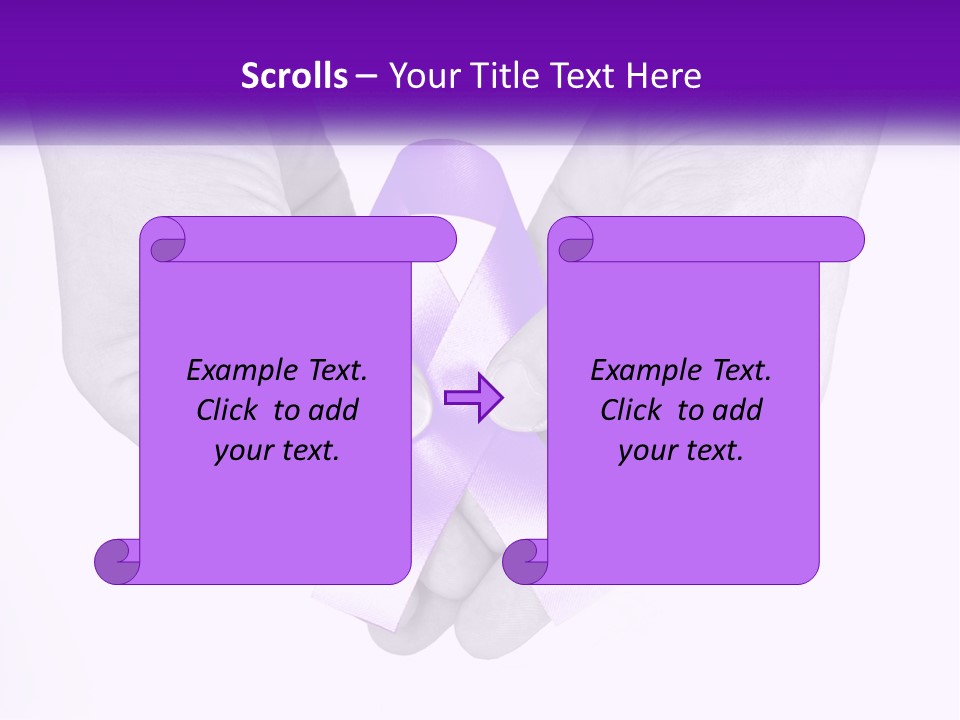 Scrolls – Your Title Text Here

Example Text. Click to add your text.

Example Text. Click to add your text.